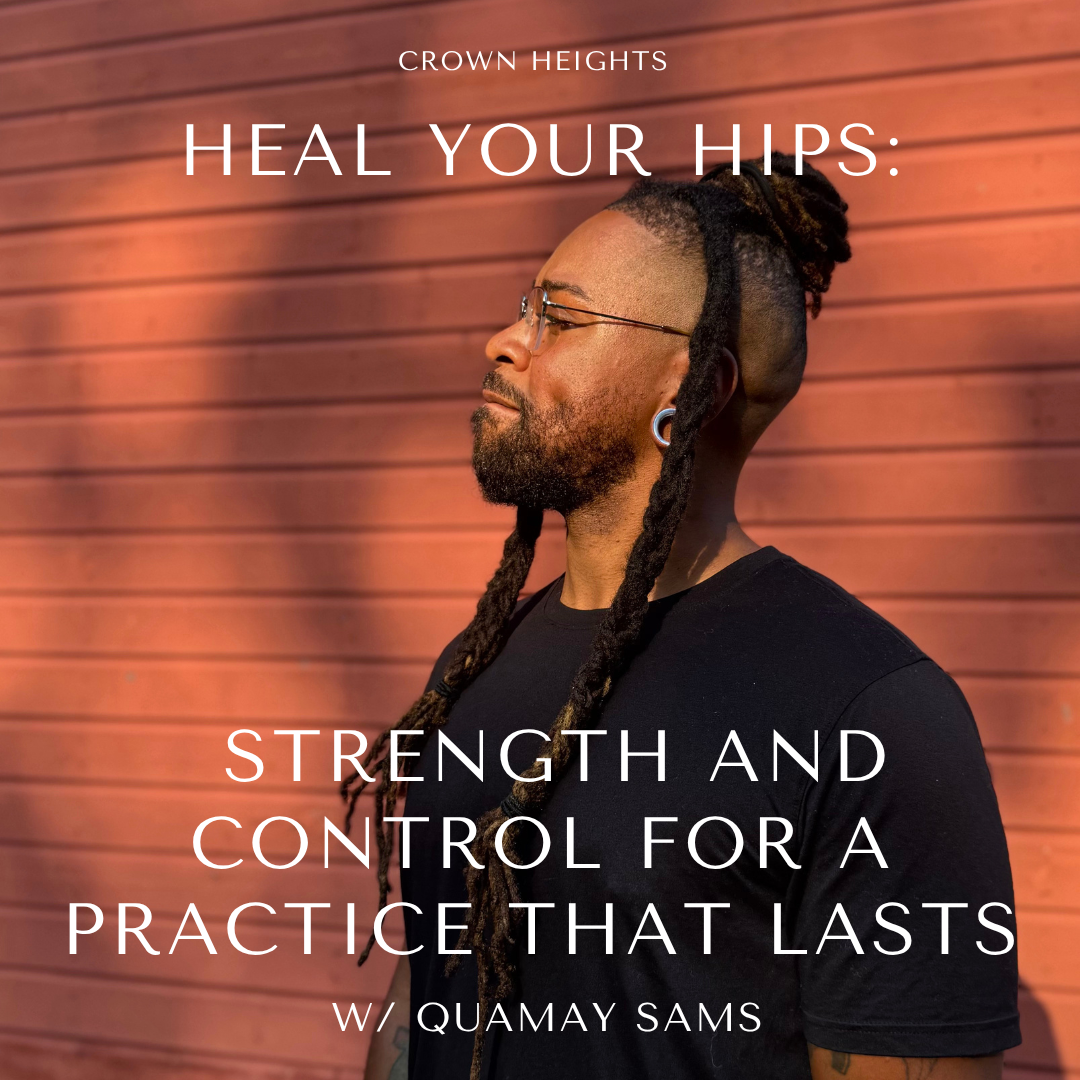 CROWN HEIGHTS

HEAL YOUR HIPS:

STRENGTH AND CONTROL FOR A PRACTICE THAT LASTS

W/ QUAMAY SAMS